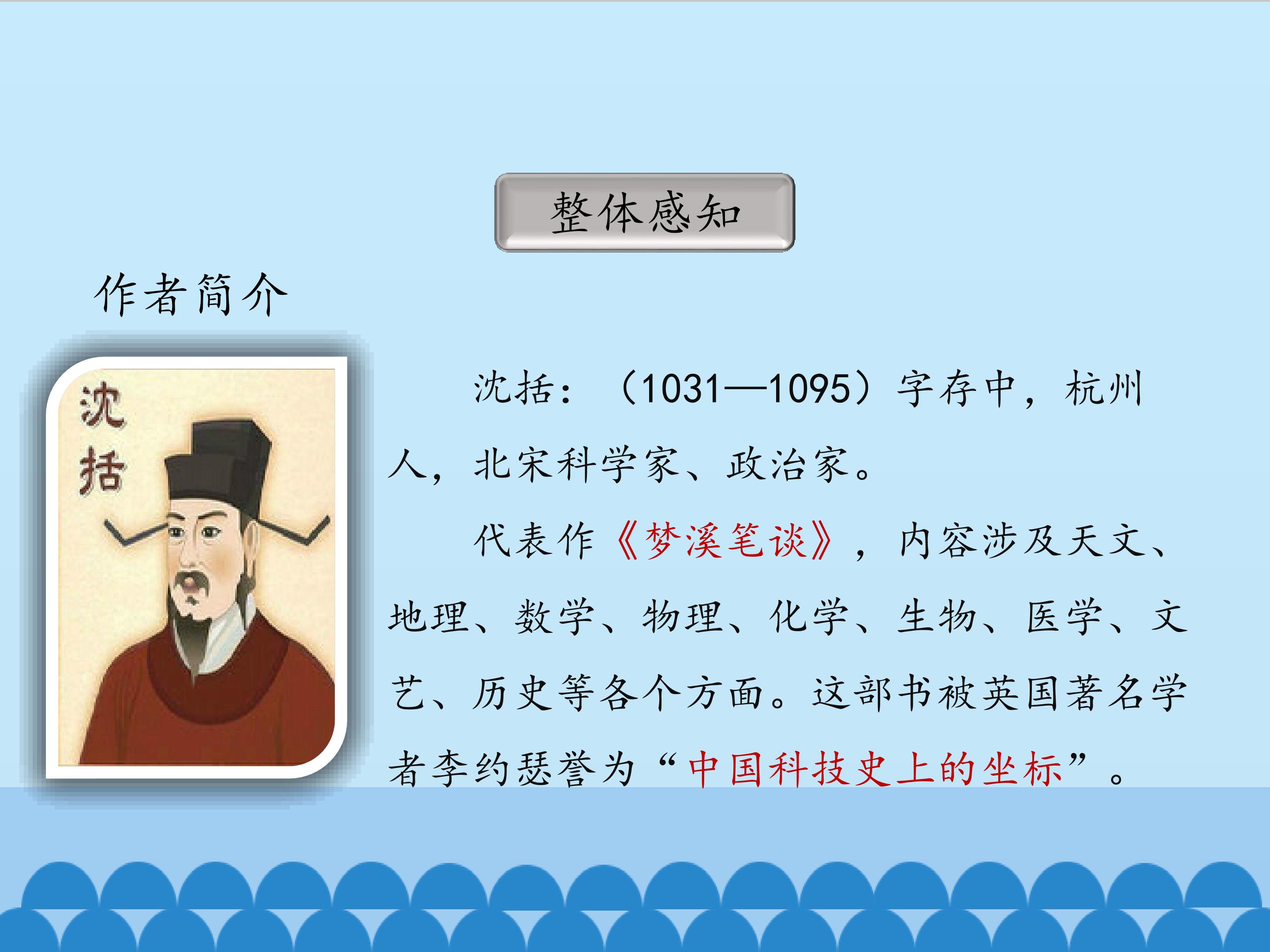 整体感知

作者简介

沈括

沈括：（1031—1095）字存中，杭州人，北宋科学家、政治家。

代表作《梦溪笔谈》，内容涉及天文、地理、数学、物理、化学、生物、医学、文艺、历史等各个方面。这部书被英国著名学者李约瑟誉为“中国科技史上的坐标”。